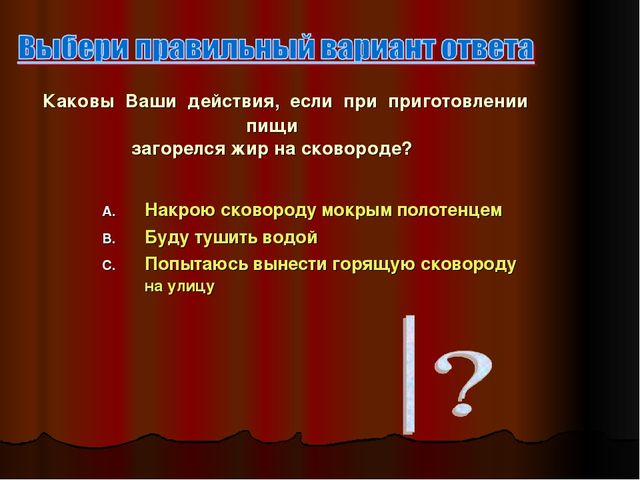 Выбери правильный вариант ответа

Каковы Ваши действия, если при приготовлении пищи загорелся жир на сковороде?

A. Накрою сковороду мокрым полотенцем
B. Буду тушить водой
C. Попытаюсь вынести горящую сковороду на улицу

?